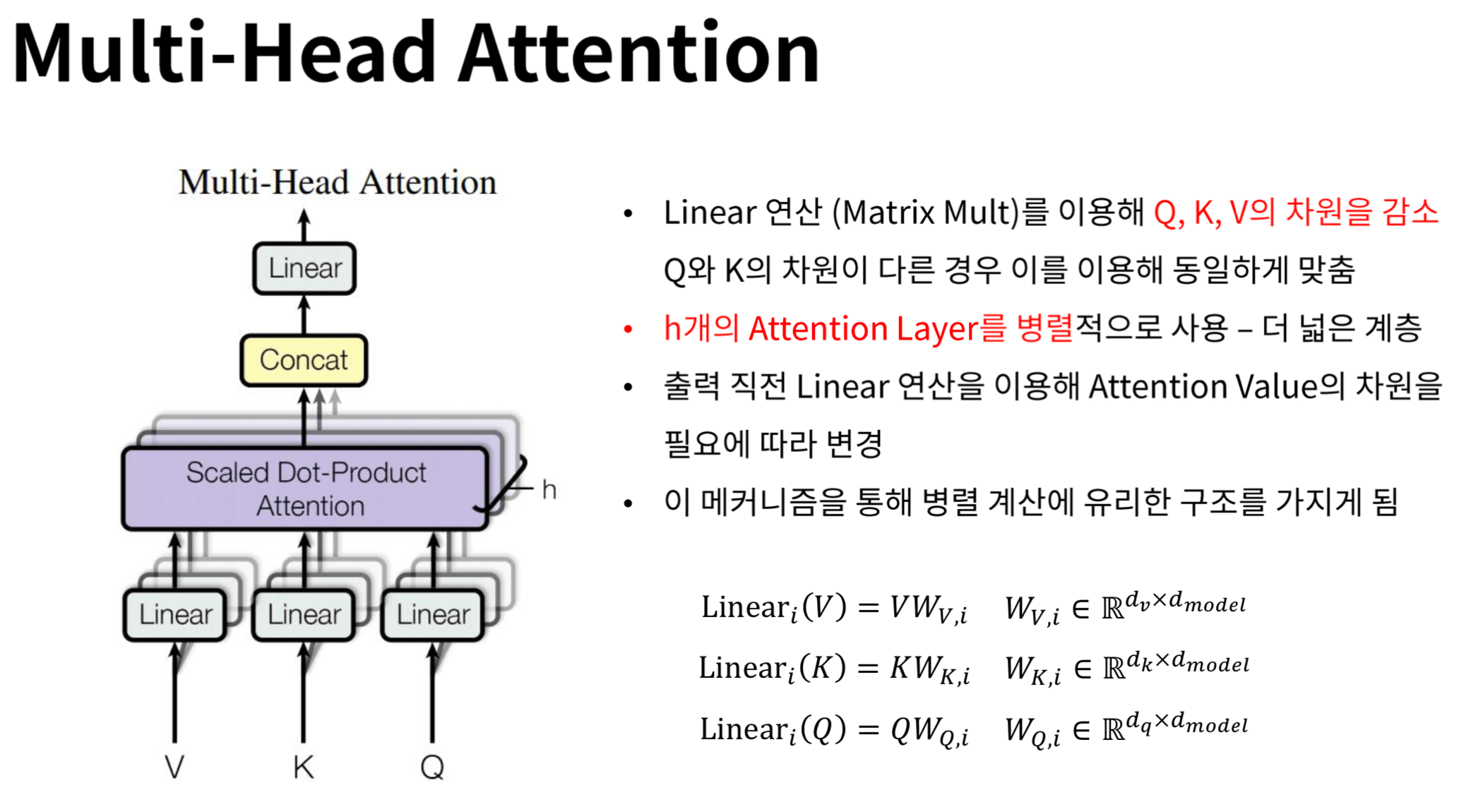 Multi-Head Attention

Multi-Head Attention

Linear

Concat

Scaled Dot-Product Attention

h

Linear

Linear

Linear

V

K

Q

• Linear 연산 (Matrix Mult)를 이용해 Q, K, V의 차원을 감소 Q와 K의 차원이 다른 경우 이를 이용해 동일하게 맞춤

• h개의 Attention Layer를 병렬적으로 사용 – 더 넓은 계층

• 출력 직전 Linear 연산을 이용해 Attention Value의 차원을 필요에 따라 변경

• 이 메커니즘을 통해 병렬 계산에 유리한 구조를 가지게 됨

$\text{Linear}_i(V) = VW_{V,i} \quad W_{V,i} \in \mathbb{R}^{d_v \times d_{model}}$

$\text{Linear}_i(K) = KW_{K,i} \quad W_{K,i} \in \mathbb{R}^{d_k \times d_{model}}$

$\text{Linear}_i(Q) = QW_{Q,i} \quad W_{Q,i} \in \mathbb{R}^{d_q \times d_{model}}$